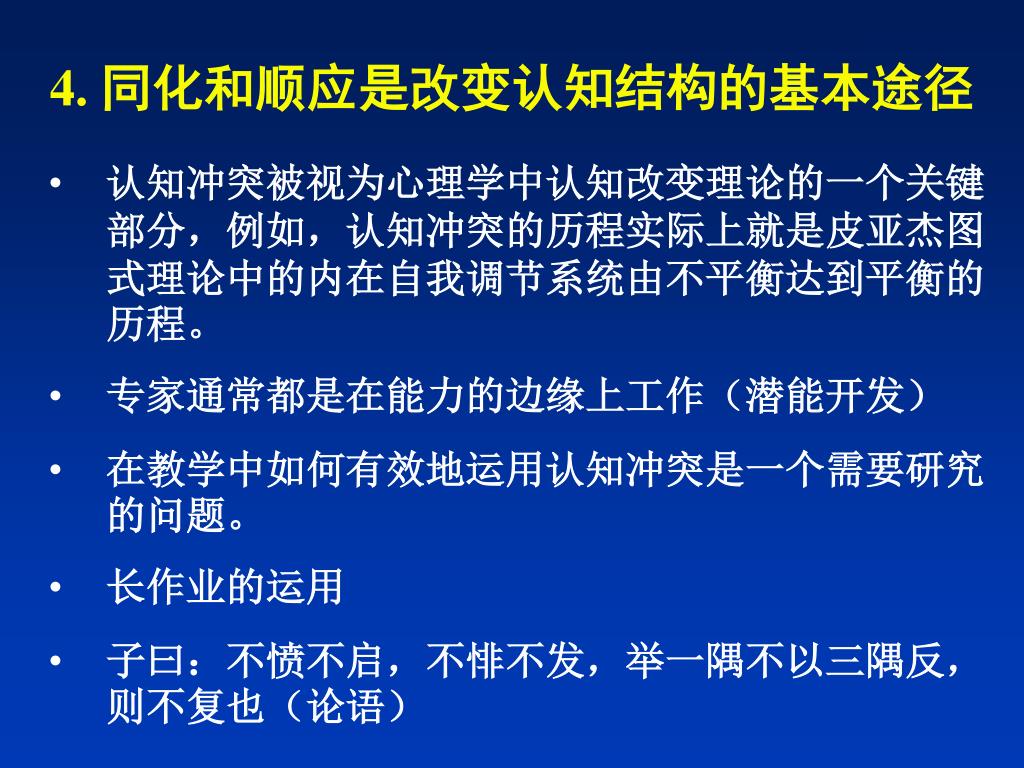 4. 同化和顺应是改变认知结构的基本途径

• 认知冲突被视为心理学中认知改变理论的一个关键部分，例如，认知冲突的历程实际上就是皮亚杰图式理论中的内在自我调节系统由不平衡达到平衡的历程。

• 专家通常都是在能力的边缘上工作（潜能开发）

• 在教学中如何有效地运用认知冲突是一个需要研究的问题。

• 长作业的运用

• 子曰：不愤不启，不悱不发，举一隅不以三隅反，则不复也（论语）